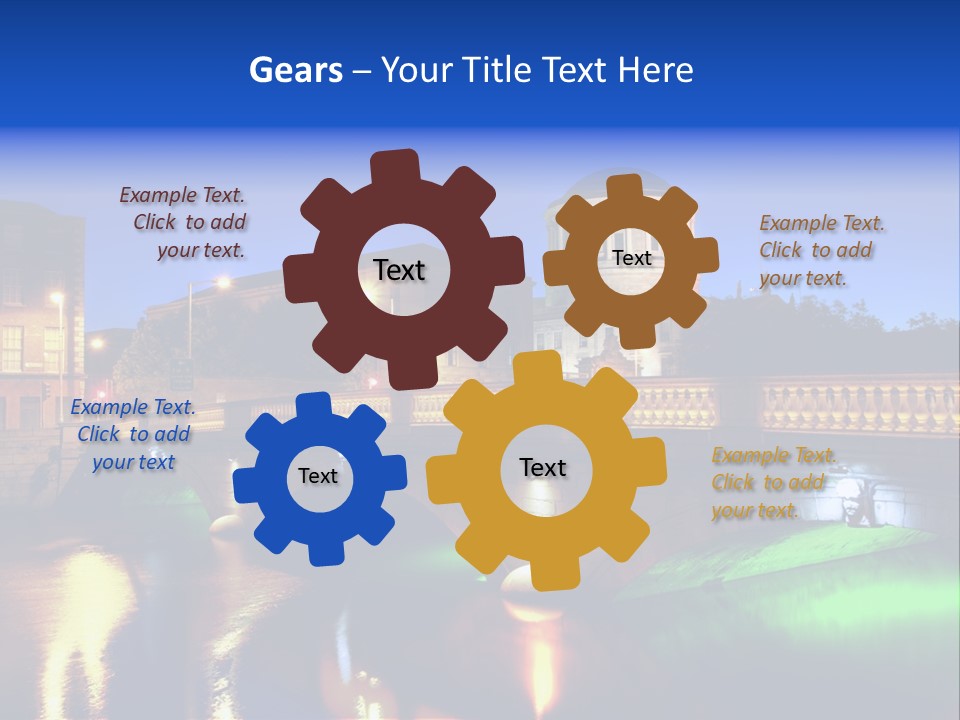 Gears – Your Title Text Here

Example Text. Click to add your text.

Text

Text

Example Text. Click to add your text.

Example Text. Click to add your text

Text

Text

Example Text. Click to add your text.